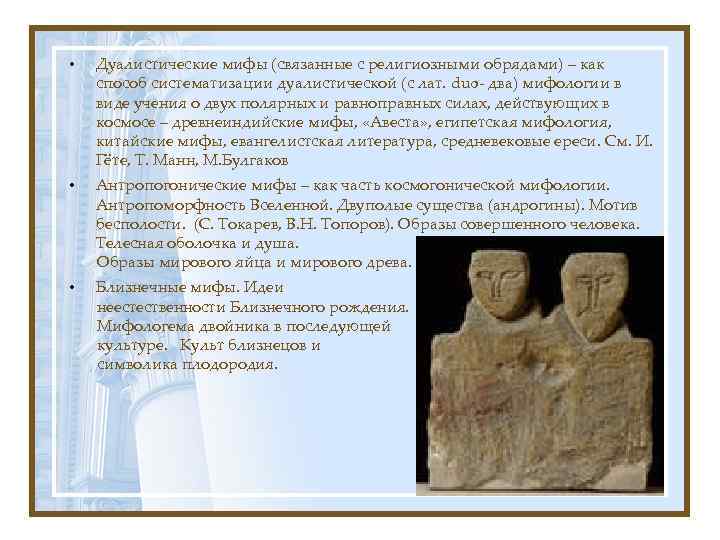 • Дуалистические мифы (связанные с религиозными обрядами) – как способ систематизации дуалистической (с лат. duo- два) мифологии в виде учения о двух полярных и равноправных силах, действующих в космосе – древнеиндийские мифы, «Авеста», египетская мифология, китайские мифы, евангелистская литература, средневековые ереси. См. И. Гёте, Т. Манн, М.Булгаков

• Антропогонические мифы – как часть космогонической мифологии. Антропоморфность Вселенной. Двуполые существа (андрогины). Мотив бесполости. (С. Токарев, В.Н. Топоров). Образы совершенного человека. Телесная оболочка и душа. Образы мирового яйца и мирового древа.

• Близнечные мифы. Идеи неестественности Близнечного рождения. Мифологема двойника в последующей культуре. Культ близнецов и символика плодородия.